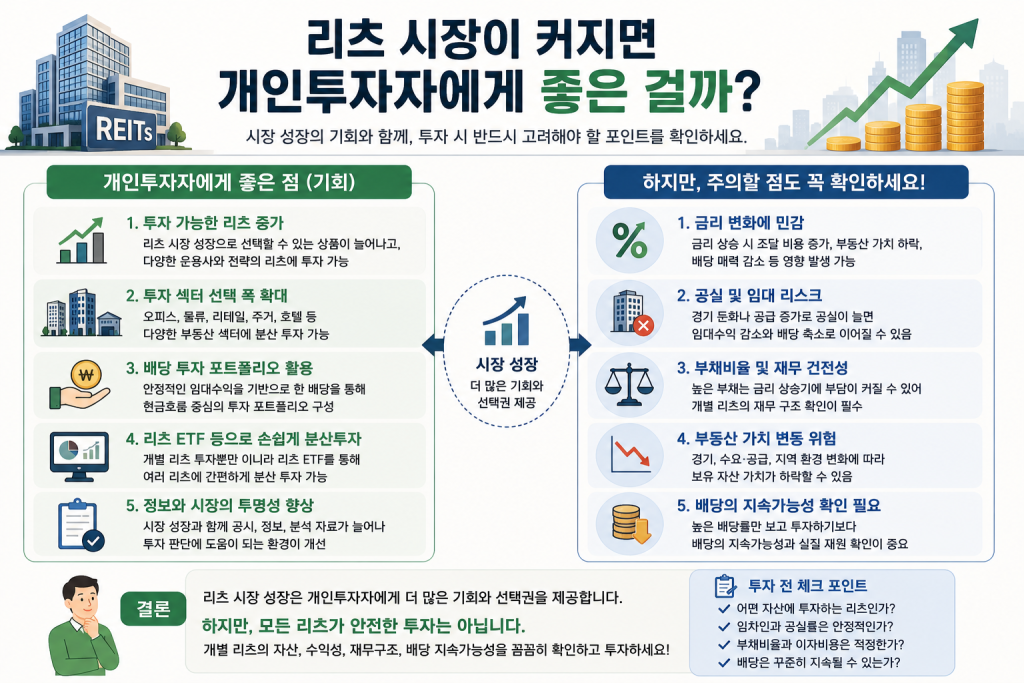 REITs

리츠 시장이 커지면
개인투자자에게 좋은 걸까?

시장 성장의 기회와 함께, 투자 시 반드시 고려해야 할 포인트를 확인하세요.

개인투자자에게 좋은 점 (기회)

1. 투자 가능한 리츠 증가
리츠 시장 성장으로 선택할 수 있는 상품이 늘어나고, 다양한 운용사와 전략의 리츠에 투자 가능

2. 투자 섹터 선택 폭 확대
오피스, 물류, 리테일, 주거, 호텔 등 다양한 부동산 섹터에 분산 투자 가능

3. 배당 투자 포트폴리오 활용
안정적인 임대수익을 기반으로 한 배당을 통해 현금흐름 중심의 투자 포트폴리오 구성

4. 리츠 ETF 등으로 손쉽게 분산투자
개별 리츠 투자뿐만 아니라 리츠 ETF를 통해 여러 리츠에 간편하게 분산 투자 가능

5. 정보와 시장의 투명성 향상
시장 성장과 함께 공시, 정보, 분석 자료가 늘어나 투자 판단에 도움이 되는 환경이 개선

시장 성장
더 많은 기회와 선택권 제공

하지만, 주의할 점도 꼭 확인하세요!

1. 금리 변화에 민감
금리 상승 시 조달 비용 증가, 부동산 가치 하락, 배당 매력 감소 등 영향 발생 가능

2. 공실 및 임대 리스크
경기 둔화나 공급 증가로 공실이 늘면 임대수익 감소와 배당 축소로 이어질 수 있음

3. 부채비율 및 재무 건전성
높은 부채는 금리 상승기에 부담이 커질 수 있어 개별 리츠의 재무 구조 확인이 필수

4. 부동산 가치 변동 위험
경기, 수요·공급, 지역 환경 변화에 따라 보유 자산 가치가 하락할 수 있음

5. 배당의 지속가능성 확인 필요
높은 배당률만 보고 투자하기보다 배당의 지속가능성과 실질 재원 확인이 중요

결론
리츠 시장 성장은 개인투자자에게 더 많은 기회와 선택권을 제공합니다.
하지만, 모든 리츠가 안전한 투자는 아닙니다.
개별 리츠의 자산, 수익성, 재무구조, 배당 지속가능성을 꼼꼼히 확인하고 투자하세요!

투자 전 체크 포인트
✓ 어떤 자산에 투자하는 리츠인가?
✓ 임차인과 공실률은 안정적인가?
✓ 부채비율과 이자비용은 적정한가?
✓ 배당은 꾸준히 지속될 수 있는가?